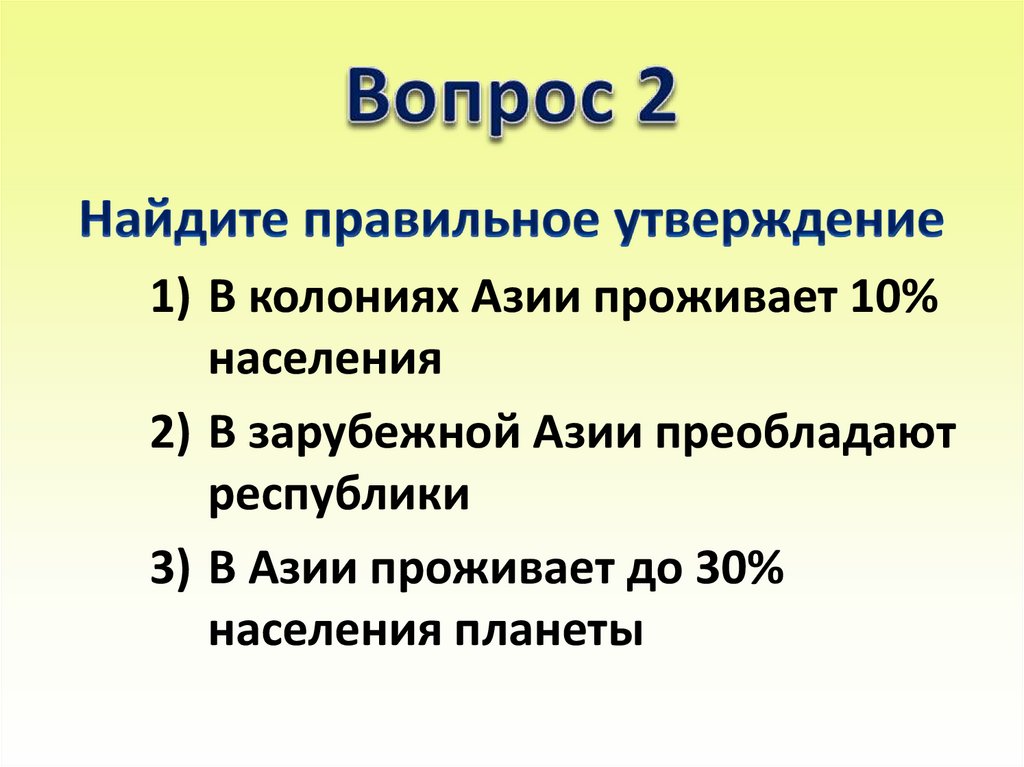 Вопрос 2

Найдите правильное утверждение

1) В колониях Азии проживает 10% населения
2) В зарубежной Азии преобладают республики
3) В Азии проживает до 30% населения планеты